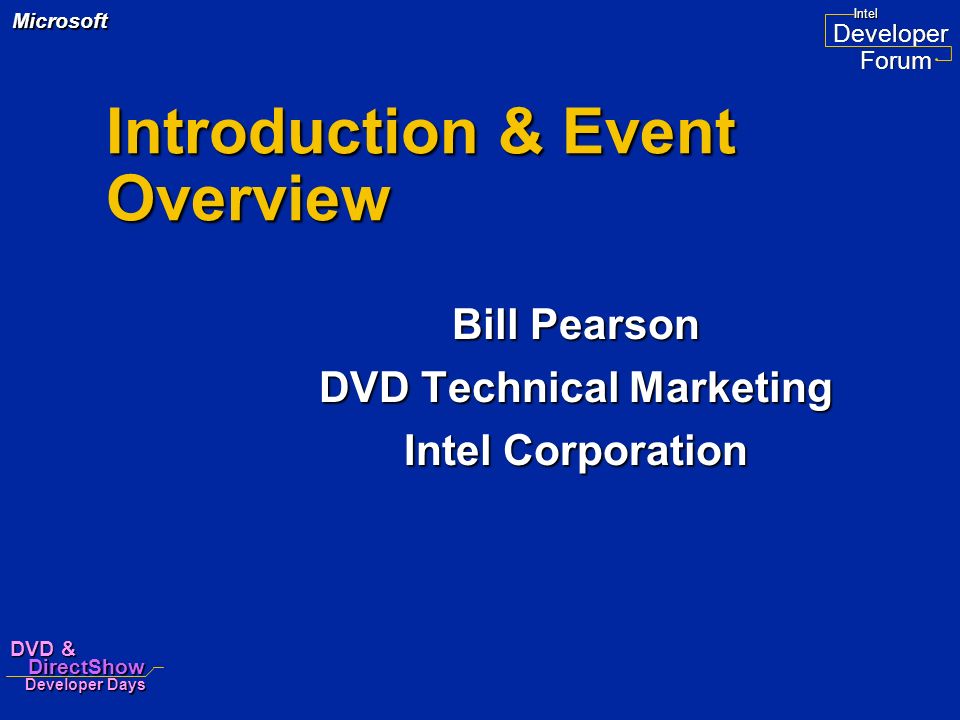 Microsoft

Intel
Developer
Forum

Introduction & Event Overview

Bill Pearson
DVD Technical Marketing
Intel Corporation

DVD &
DirectShow
Developer Days